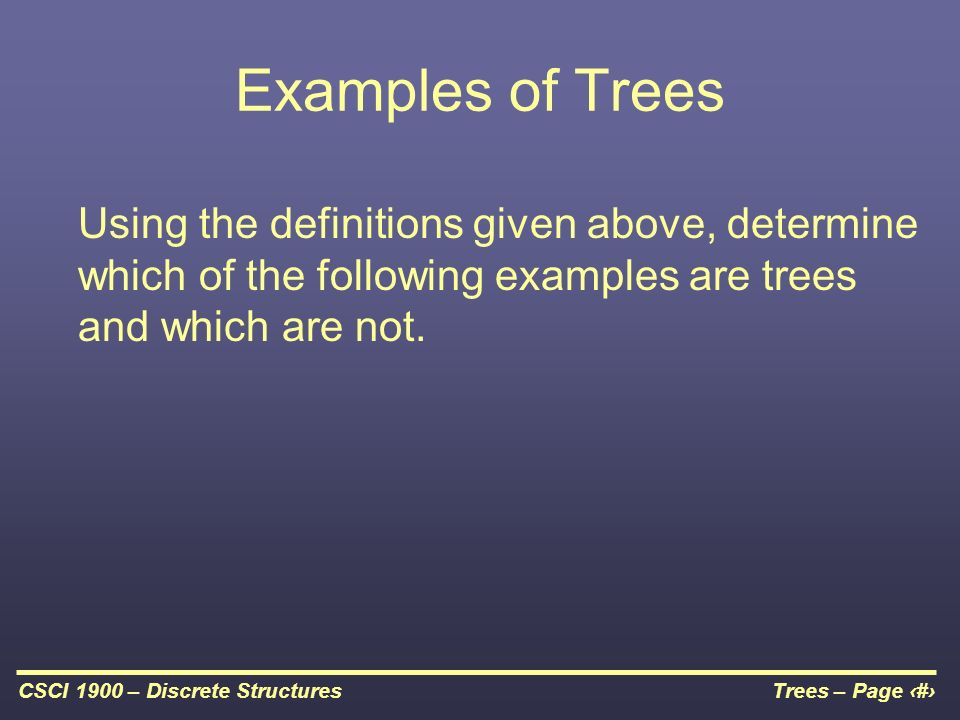 Examples of Trees

Using the definitions given above, determine which of the following examples are trees and which are not.

CSCI 1900 – Discrete Structures

Trees – Page ‹#›